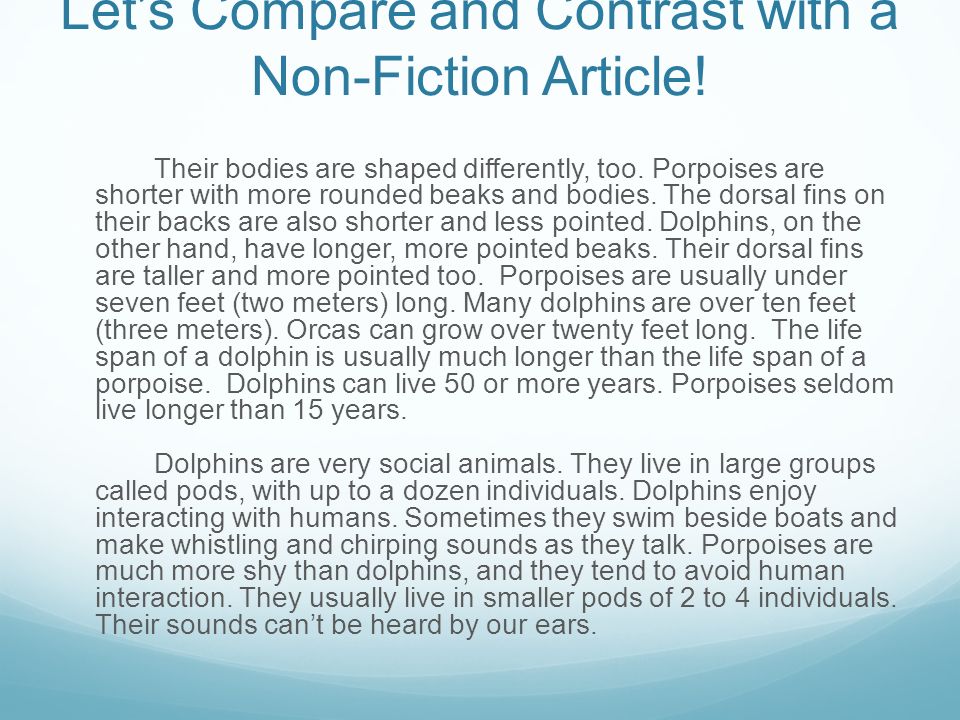 Let's Compare and Contrast with a Non-Fiction Article!

Their bodies are shaped differently, too. Porpoises are shorter with more rounded beaks and bodies. The dorsal fins on their backs are also shorter and less pointed. Dolphins, on the other hand, have longer, more pointed beaks. Their dorsal fins are taller and more pointed too. Porpoises are usually under seven feet (two meters) long. Many dolphins are over ten feet (three meters). Orcas can grow over twenty feet long. The life span of a dolphin is usually much longer than the life span of a porpoise. Dolphins can live 50 or more years. Porpoises seldom live longer than 15 years.

Dolphins are very social animals. They live in large groups called pods, with up to a dozen individuals. Dolphins enjoy interacting with humans. Sometimes they swim beside boats and make whistling and chirping sounds as they talk. Porpoises are much more shy than dolphins, and they tend to avoid human interaction. They usually live in smaller pods of 2 to 4 individuals. Their sounds can't be heard by our ears.